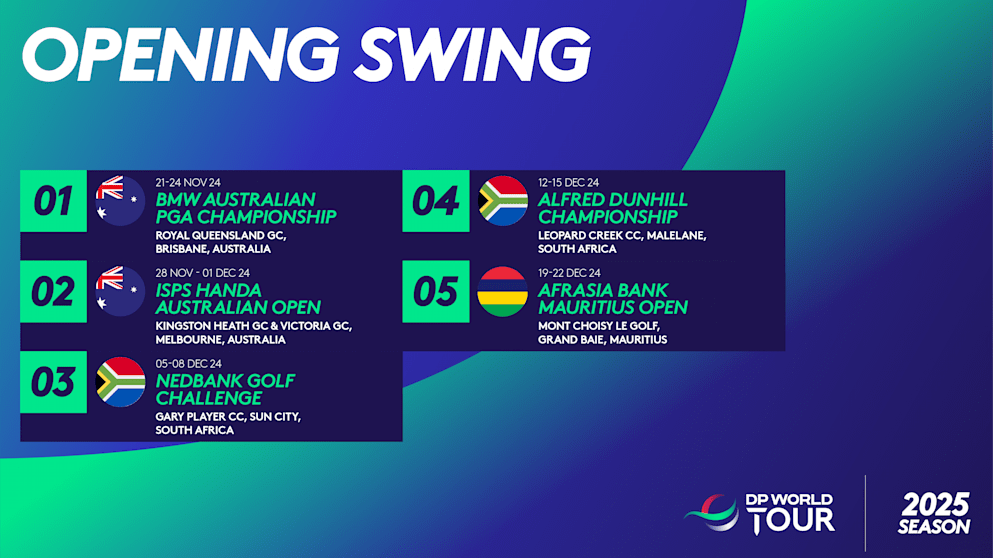 OPENING SWING

01
21-24 NOV 24
BMW AUSTRALIAN PGA CHAMPIONSHIP
ROYAL QUEENSLAND GC, BRISBANE, AUSTRALIA

02
28 NOV - 01 DEC 24
ISPS HANDA AUSTRALIAN OPEN
KINGSTON HEATH GC & VICTORIA GC, MELBOURNE, AUSTRALIA

03
05-08 DEC 24
NEDBANK GOLF CHALLENGE
GARY PLAYER CC, SUN CITY, SOUTH AFRICA

04
12-15 DEC 24
ALFRED DUNHILL CHAMPIONSHIP
LEOPARD CREEK CC, MALELANE, SOUTH AFRICA

05
19-22 DEC 24
AFRASIA BANK MAURITIUS OPEN
MONT CHOISY LE GOLF, GRAND BAIE, MAURITIUS

DP WORLD TOUR
2025 SEASON